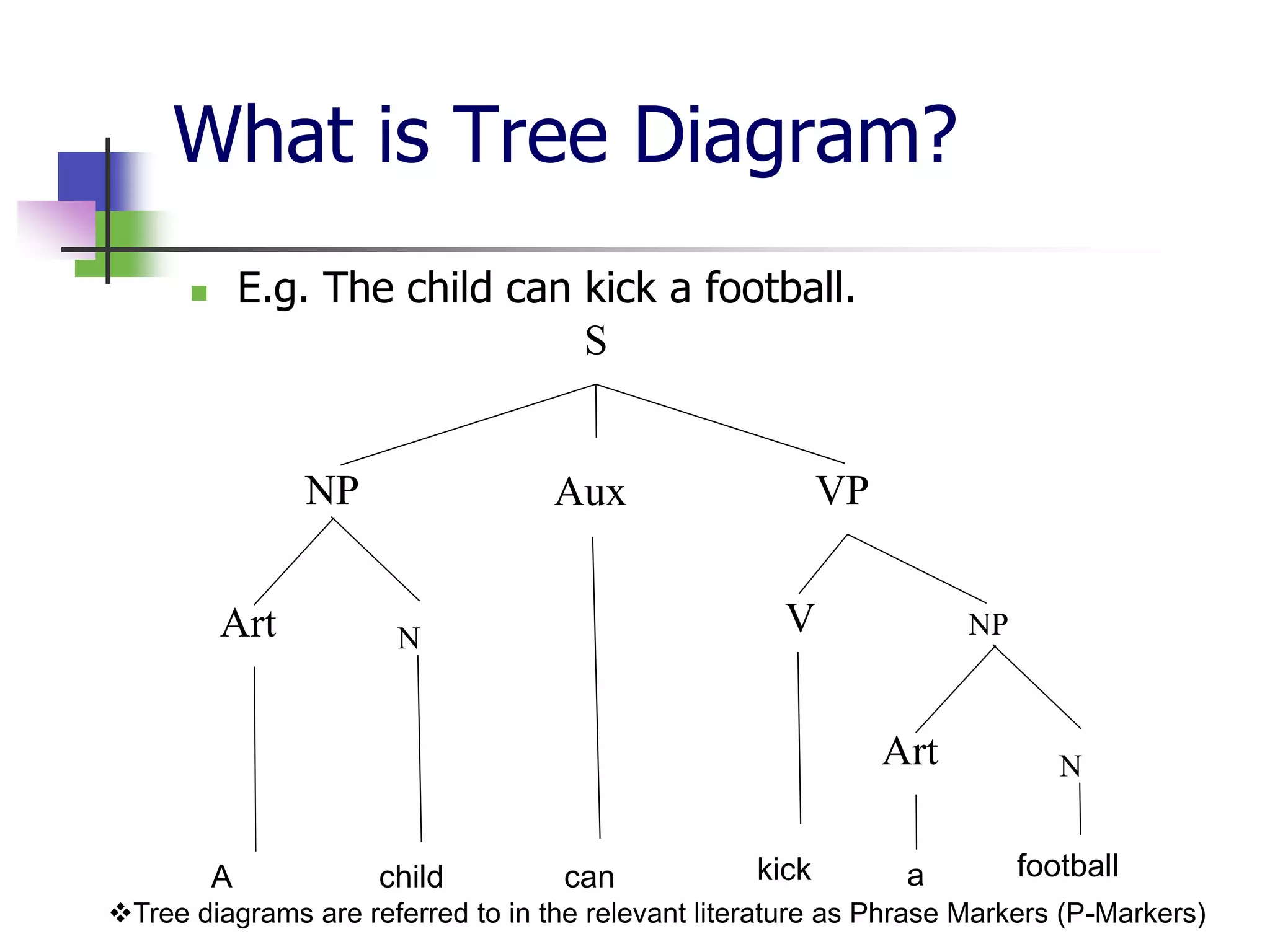 What is Tree Diagram?

E.g. The child can kick a football.

S

NP Aux VP

Art N V NP

Art N

A child can kick a football

❖Tree diagrams are referred to in the relevant literature as Phrase Markers (P-Markers)